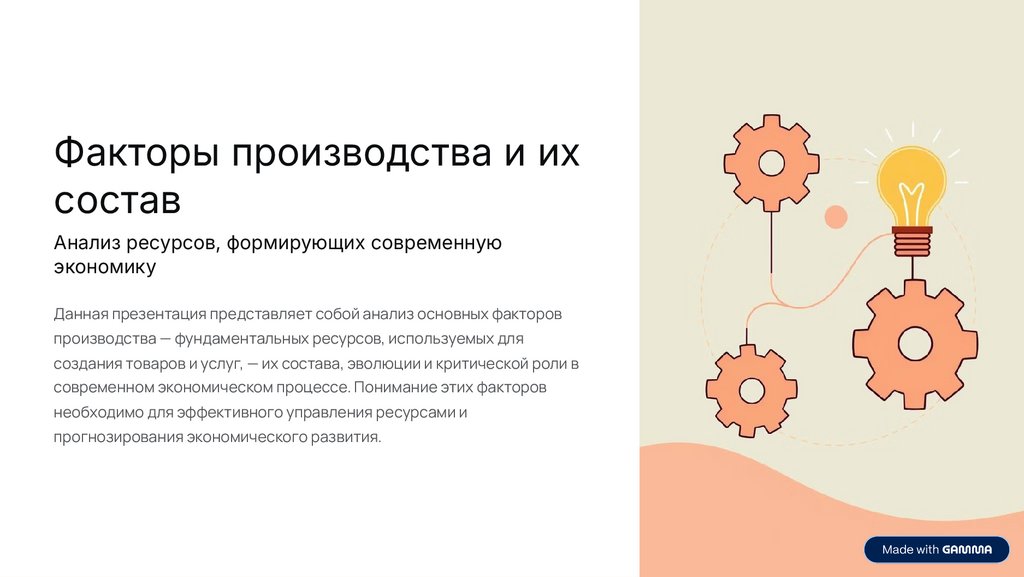 Факторы производства и их состав

Анализ ресурсов, формирующих современную экономику

Данная презентация представляет собой анализ основных факторов производства — фундаментальных ресурсов, используемых для создания товаров и услуг, — их состава, эволюции и критической роли в современном экономическом процессе. Понимание этих факторов необходимо для эффективного управления ресурсами и прогнозирования экономического развития.

Made with GAMMA